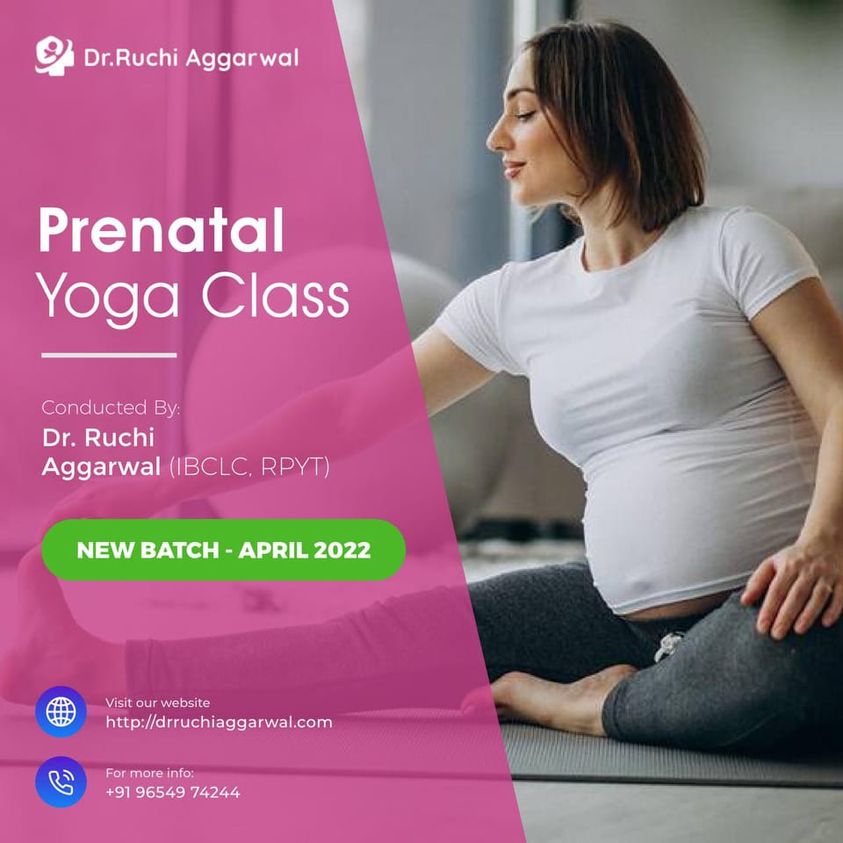 Dr.Ruchi Aggarwal

Prenatal Yoga Class

Conducted By:
Dr. Ruchi Aggarwal (IBCLC, RPYT)

NEW BATCH - APRIL 2022

Visit our website
http://drruchiaggarwal.com

For more info:
+91 96549 74244